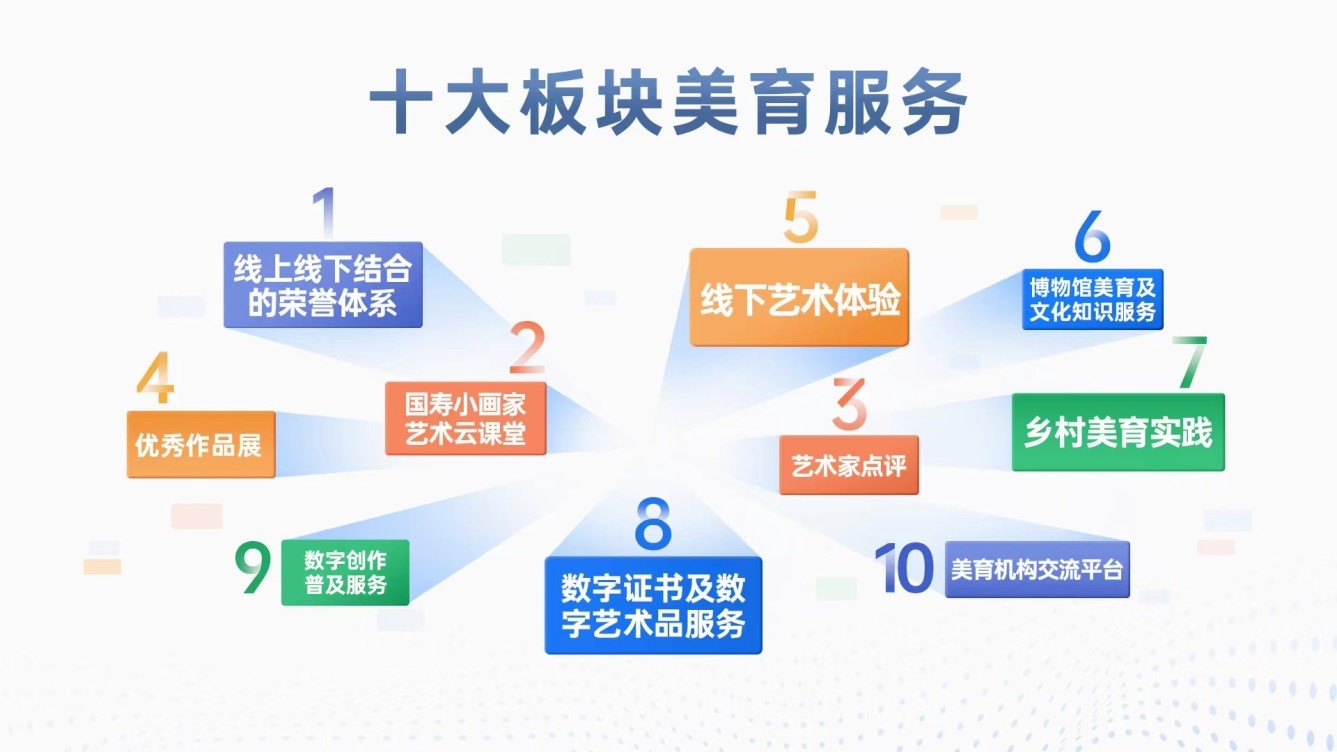 十大板块美育服务

1
线上线下结合的荣誉体系

2
国寿小画家艺术云课堂

3
艺术家点评

4
优秀作品展

5
线下艺术体验

6
博物馆美育及文化知识服务

7
乡村美育实践

8
数字证书及数字艺术品服务

9
数字创作普及服务

10
美育机构交流平台